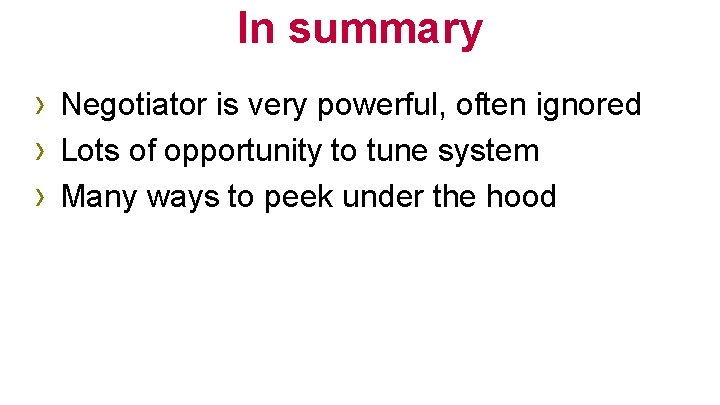 In summary

› Negotiator is very powerful, often ignored
› Lots of opportunity to tune system
› Many ways to peek under the hood